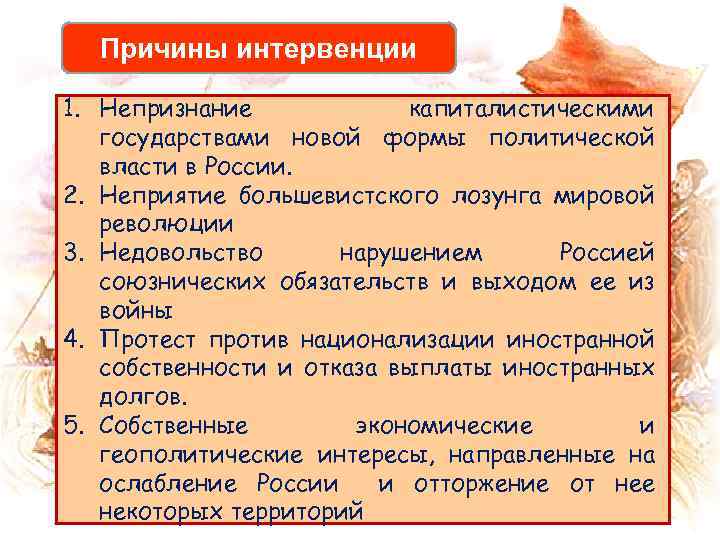 Причины интервенции

1. Непризнание капиталистическими государствами новой формы политической власти в России.
2. Неприятие большевистского лозунга мировой революции
3. Недовольство нарушением Россией союзнических обязательств и выходом ее из войны
4. Протест против национализации иностранной собственности и отказа выплаты иностранных долгов.
5. Собственные экономические и геополитические интересы, направленные на ослабление России и отторжение от нее некоторых территорий